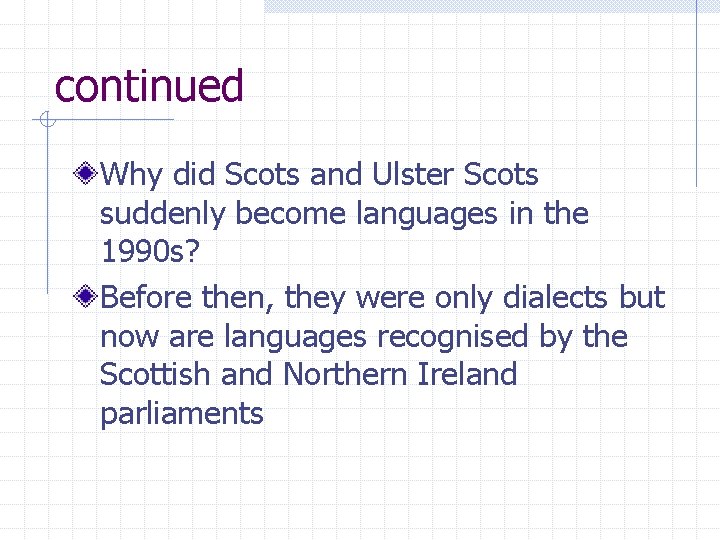 continued

Why did Scots and Ulster Scots suddenly become languages in the 1990s?

Before then, they were only dialects but now are languages recognised by the Scottish and Northern Ireland parliaments